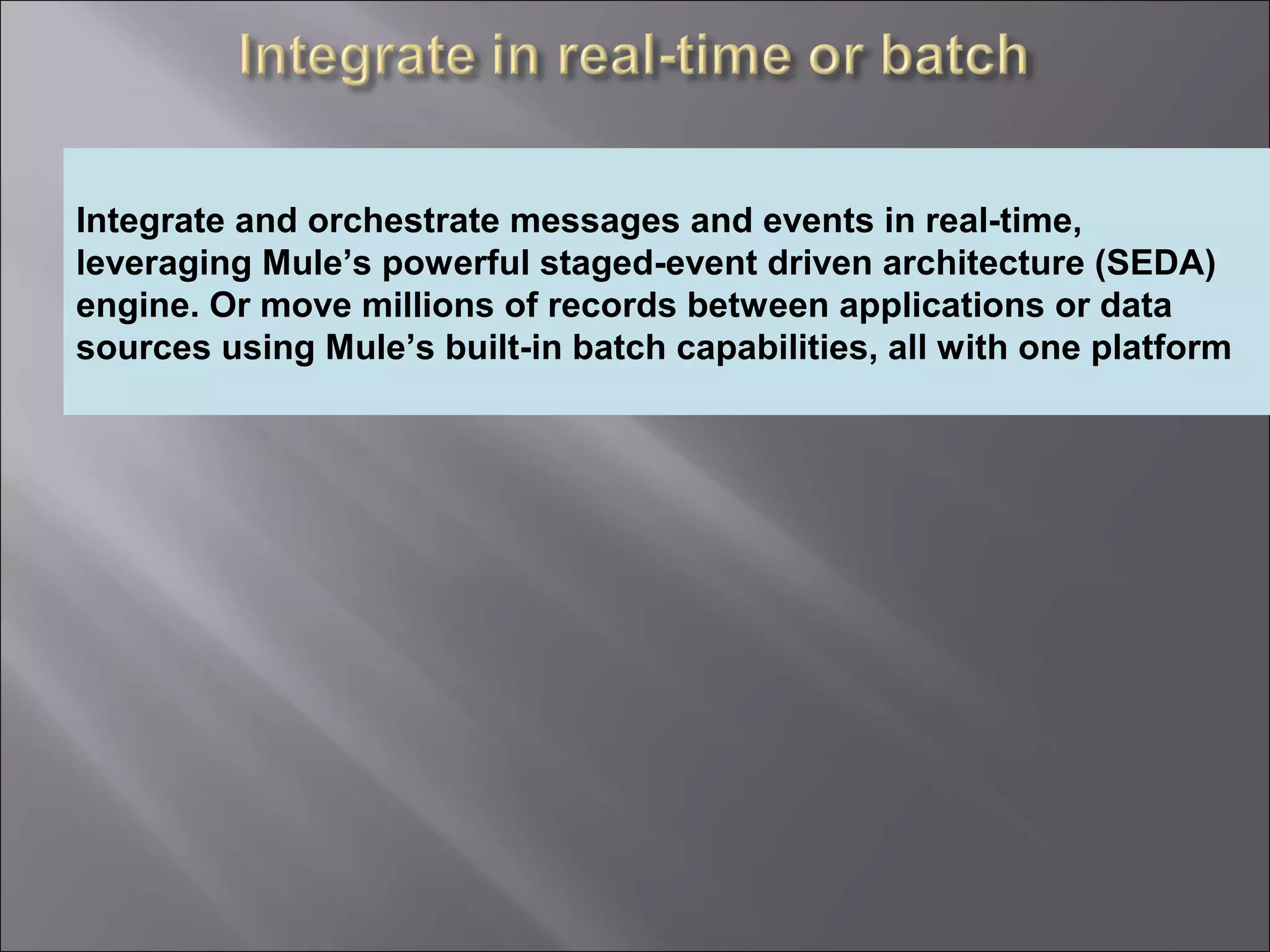 Integrate in real-time or batch

Integrate and orchestrate messages and events in real-time, leveraging Mule’s powerful staged-event driven architecture (SEDA) engine. Or move millions of records between applications or data sources using Mule’s built-in batch capabilities, all with one platform